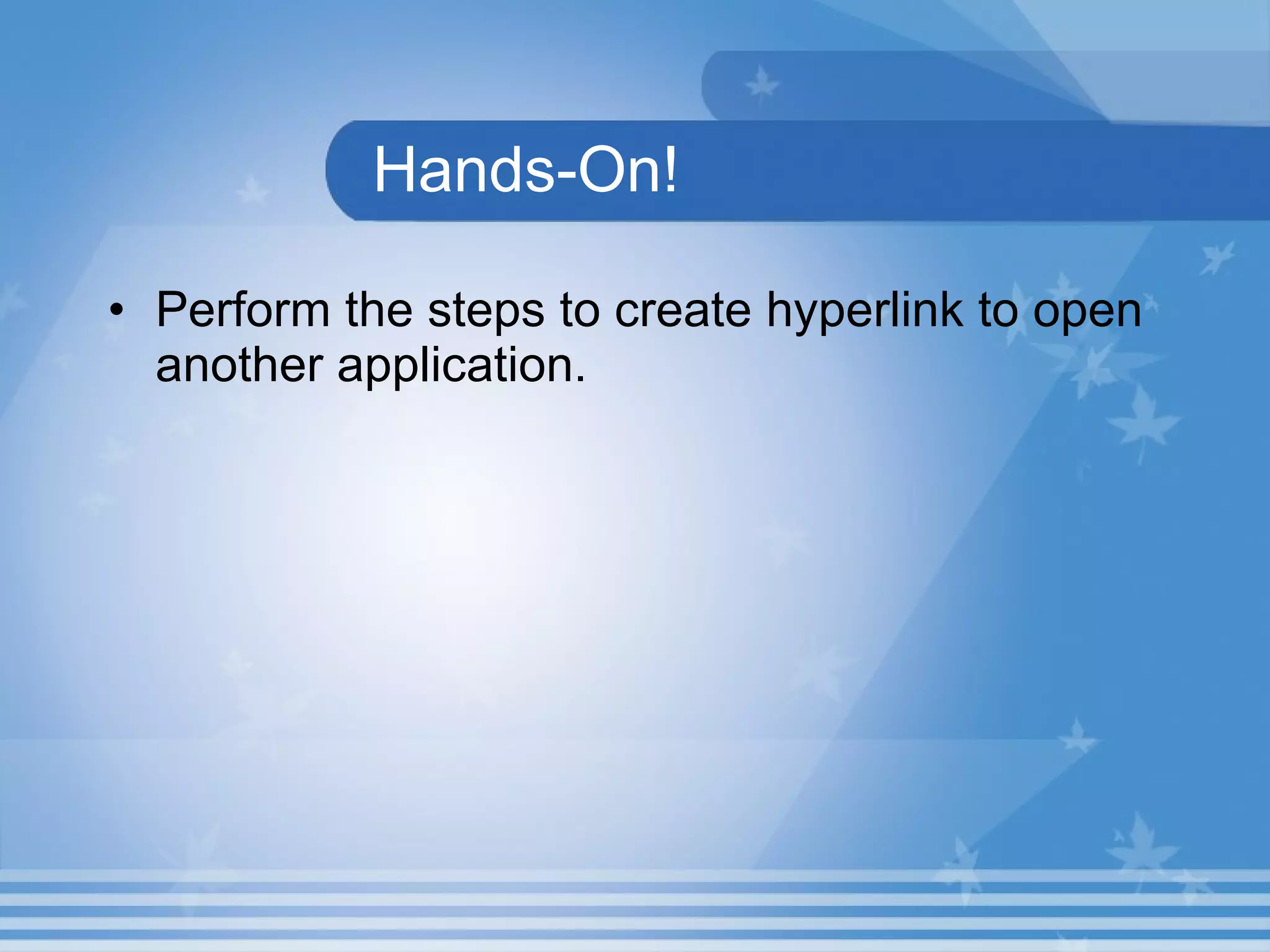 Hands-On!

• Perform the steps to create hyperlink to open another application.